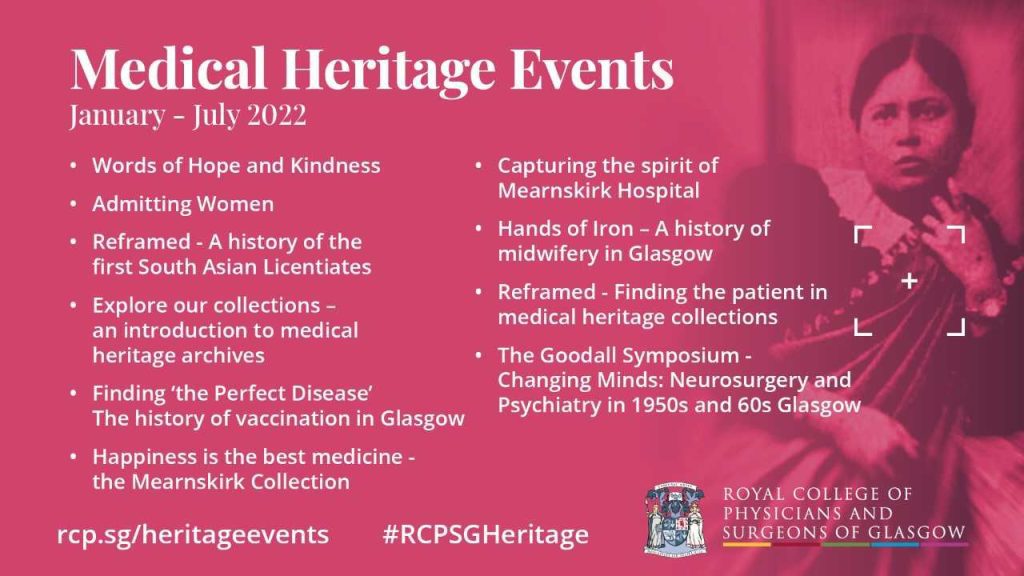 Medical Heritage Events
January - July 2022

• Words of Hope and Kindness
• Admitting Women
• Reframed - A history of the first South Asian Licentiates
• Explore our collections – an introduction to medical heritage archives
• Finding 'the Perfect Disease' The history of vaccination in Glasgow
• Happiness is the best medicine - the Mearnskirk Collection

• Capturing the spirit of Mearnskirk Hospital
• Hands of Iron – A history of midwifery in Glasgow
• Reframed - Finding the patient in medical heritage collections
• The Goodall Symposium - Changing Minds: Neurosurgery and Psychiatry in 1950s and 60s Glasgow

rcp.sg/heritageevents #RCPSGHeritage

ROYAL COLLEGE OF PHYSICIANS AND SURGEONS OF GLASGOW